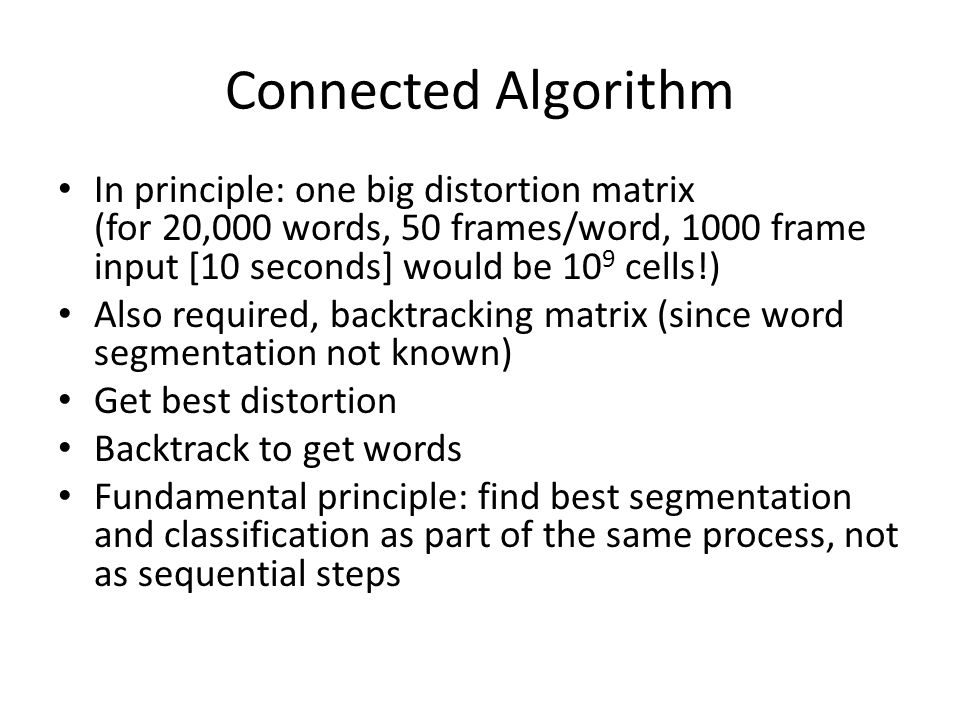 Connected Algorithm

• In principle: one big distortion matrix (for 20,000 words, 50 frames/word, 1000 frame input [10 seconds] would be $10^9$ cells!)
• Also required, backtracking matrix (since word segmentation not known)
• Get best distortion
• Backtrack to get words
• Fundamental principle: find best segmentation and classification as part of the same process, not as sequential steps